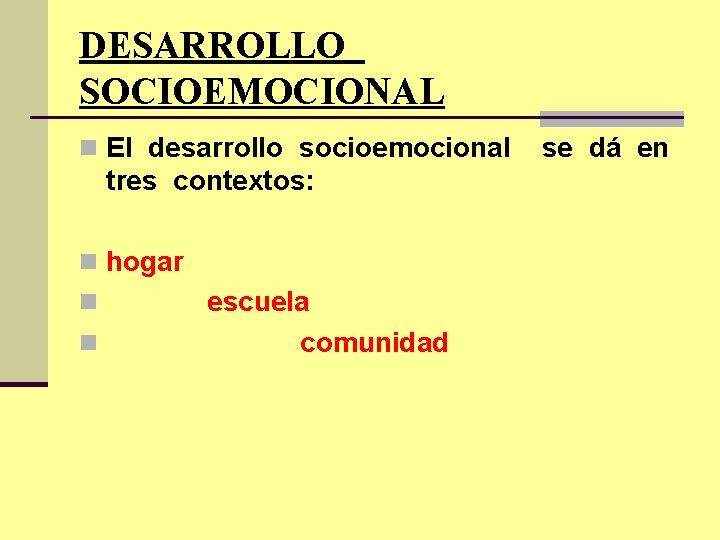 DESARROLLO SOCIOEMOCIONAL

El desarrollo socioemocional se dá en tres contextos:

hogar

escuela

comunidad